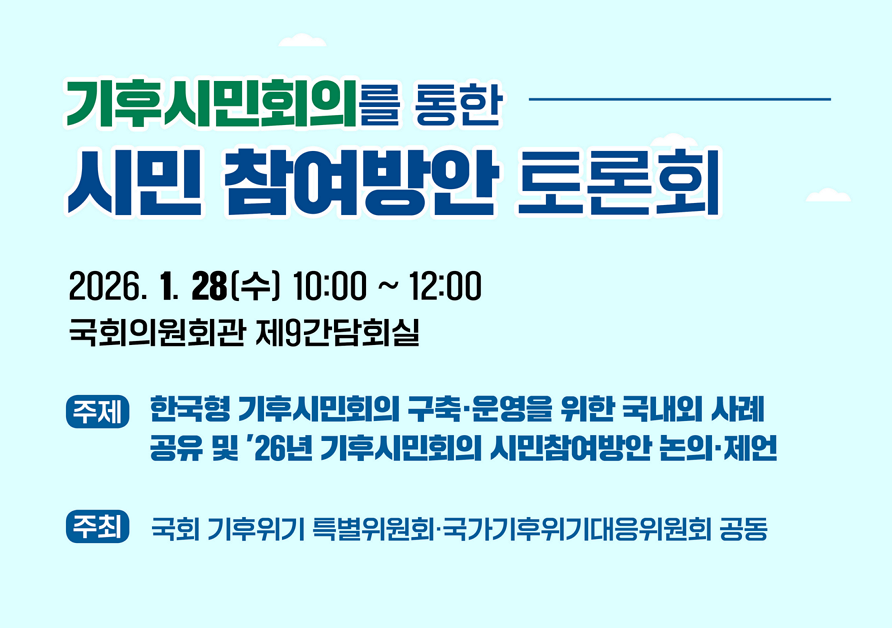 기후시민회의를 통한
시민 참여방안 토론회

2026. 1. 28(수) 10:00 ~ 12:00
국회의원회관 제9간담회실

주제 한국형 기후시민회의 구축·운영을 위한 국내외 사례 공유 및 '26년 기후시민회의 시민참여방안 논의·제언

주최 국회 기후위기 특별위원회·국가기후위기대응위원회 공동